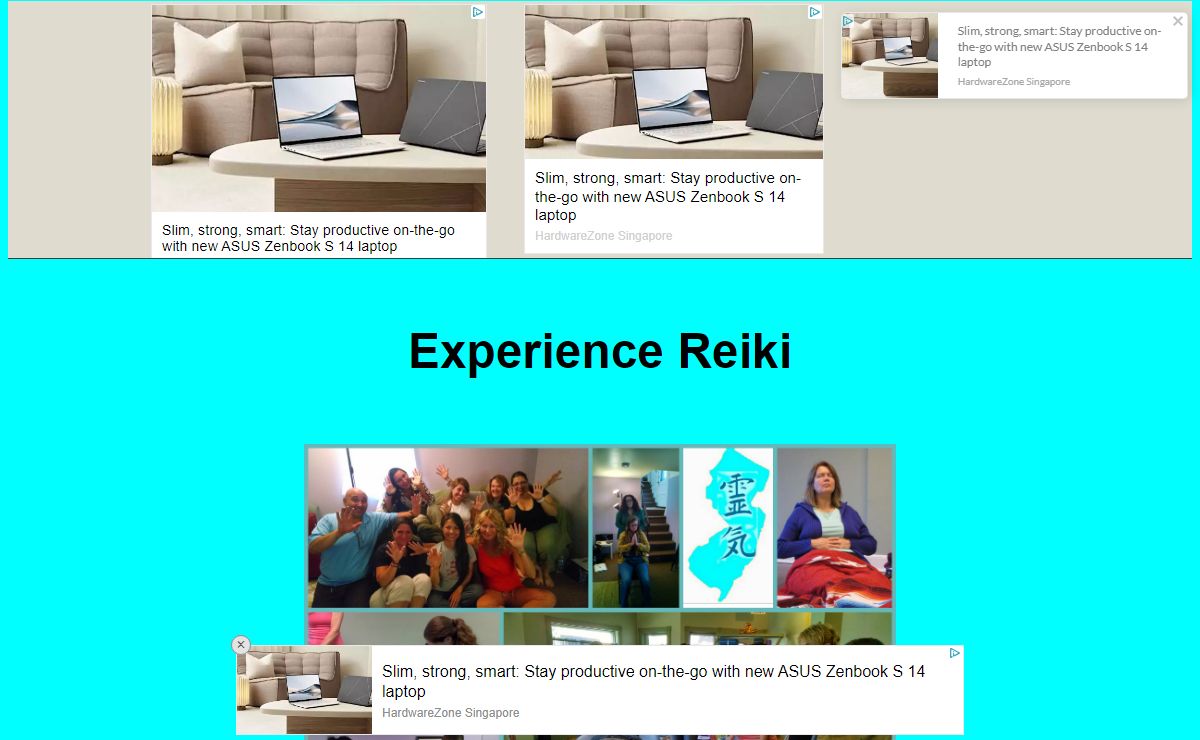 Slim, strong, smart: Stay productive on-the-go with new ASUS Zenbook S 14 laptop

Slim, strong, smart: Stay productive on-the-go with new ASUS Zenbook S 14 laptop
HardwareZone Singapore

Slim, strong, smart: Stay productive on-the-go with new ASUS Zenbook S 14 laptop
HardwareZone Singapore

Experience Reiki

霊気

Slim, strong, smart: Stay productive on-the-go with new ASUS Zenbook S 14 laptop
HardwareZone Singapore